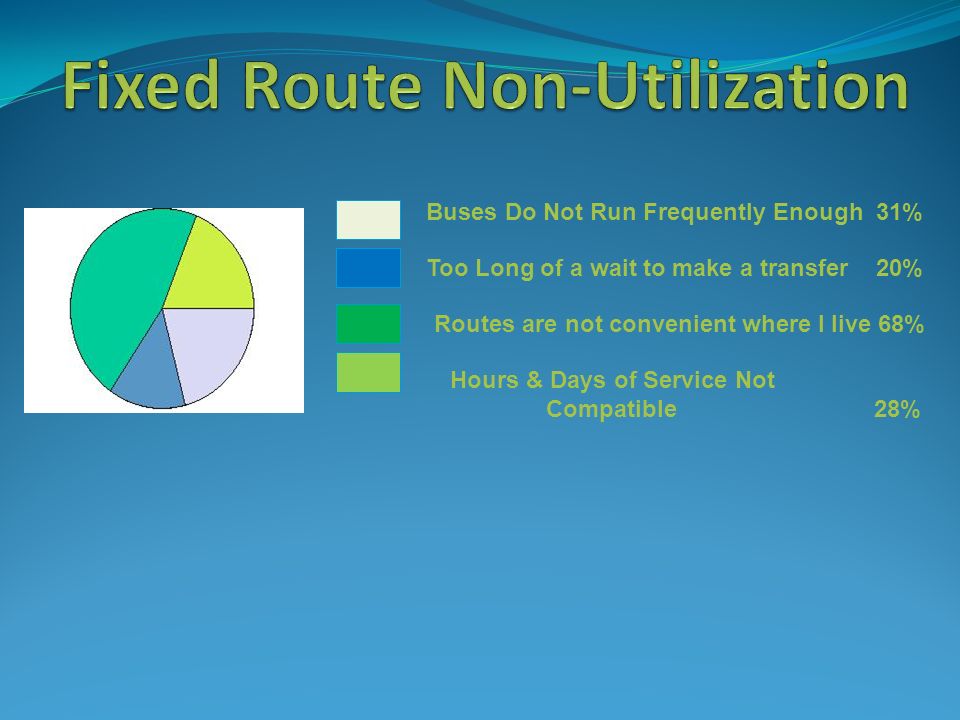 Fixed Route Non-Utilization

Buses Do Not Run Frequently Enough 31%

Too Long of a wait to make a transfer 20%

Routes are not convenient where I live 68%

Hours & Days of Service Not Compatible 28%